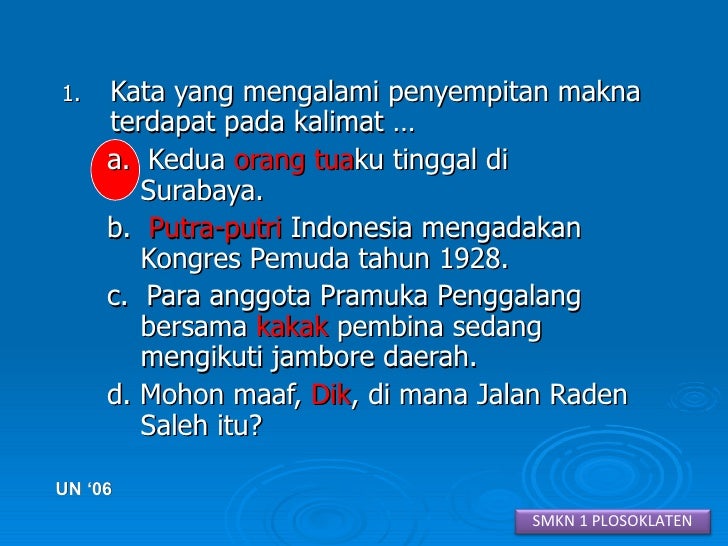 1. Kata yang mengalami penyempitan makna terdapat pada kalimat …

a. Kedua orang tuaku tinggal di Surabaya.

b. Putra-putri Indonesia mengadakan Kongres Pemuda tahun 1928.

c. Para anggota Pramuka Penggalang bersama kakak pembina sedang mengikuti jambore daerah.

d. Mohon maaf, Dik, di mana Jalan Raden Saleh itu?

UN ‘06

SMKN 1 PLOSOKLATEN